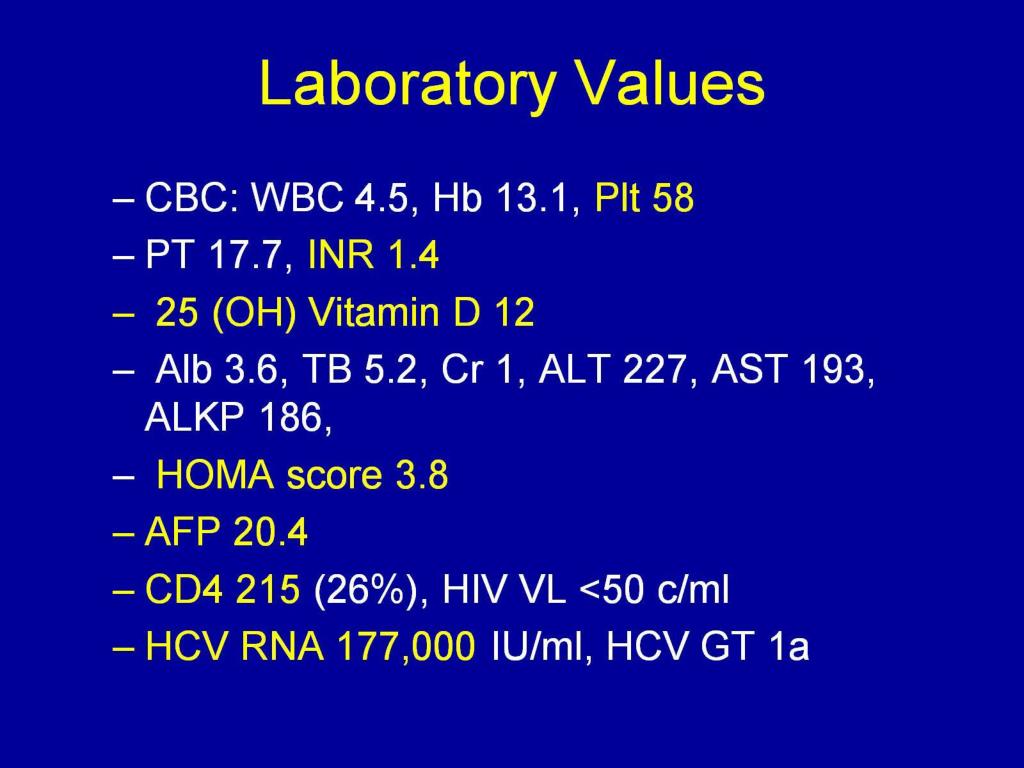 Laboratory Values

– CBC: WBC 4.5, Hb 13.1, Plt 58
– PT 17.7, INR 1.4
– 25 (OH) Vitamin D 12
– Alb 3.6, TB 5.2, Cr 1, ALT 227, AST 193, ALKP 186,
– HOMA score 3.8
– AFP 20.4
– CD4 215 (26%), HIV VL <50 c/ml
– HCV RNA 177,000 IU/ml, HCV GT 1a